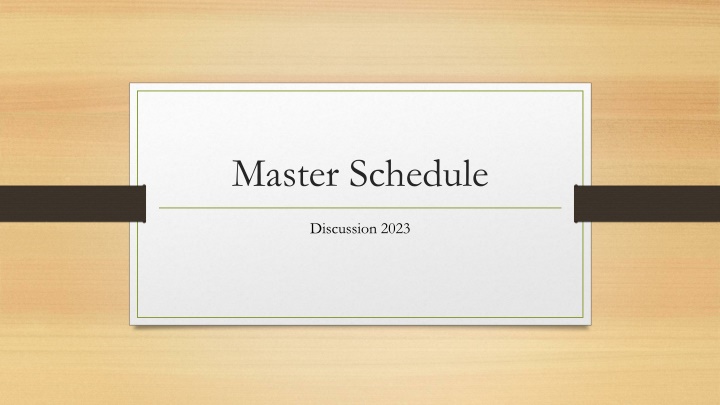 Master Schedule

Discussion 2023